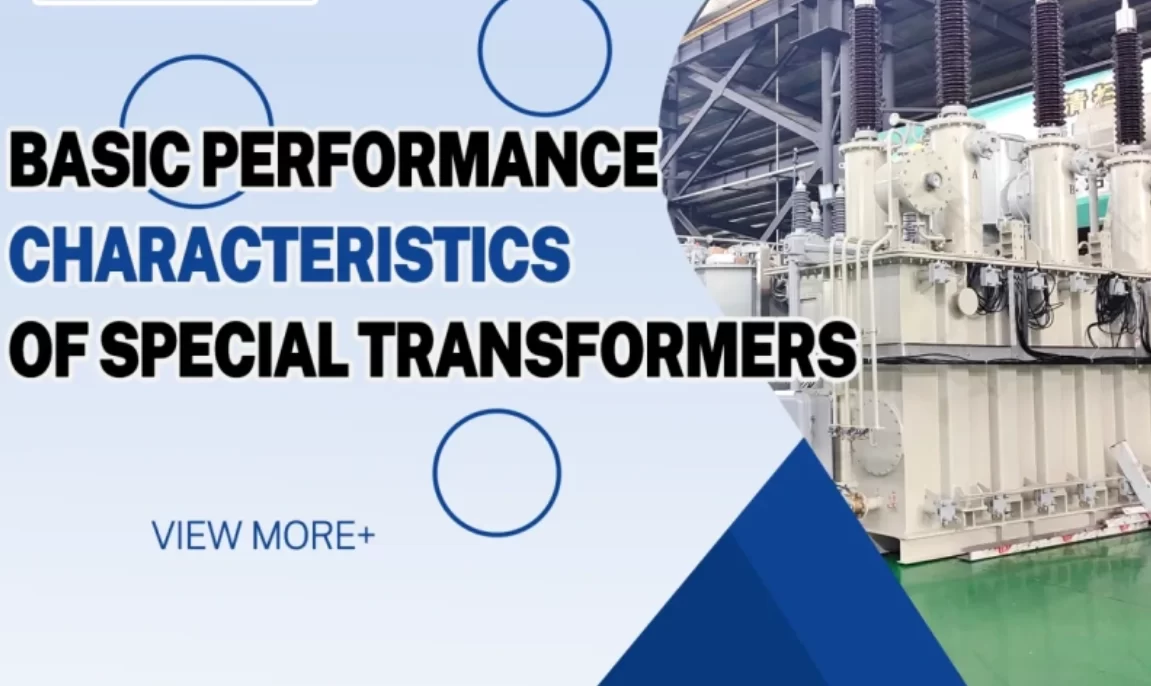 BASIC PERFORMANCE
CHARACTERISTICS
OF SPECIAL TRANSFORMERS

VIEW MORE+